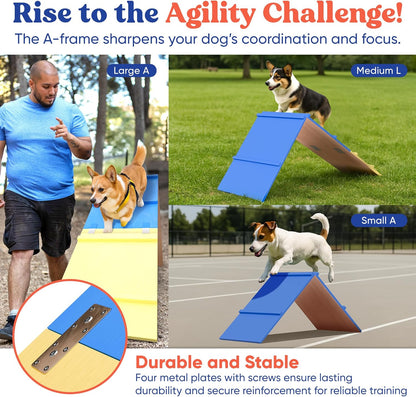 Rise to the Agility Challenge!
The A-frame sharpens your dog's coordination and focus.

Large A

Medium L

Small A

Durable and Stable
Four metal plates with screws ensure lasting durability and secure reinforcement for reliable training